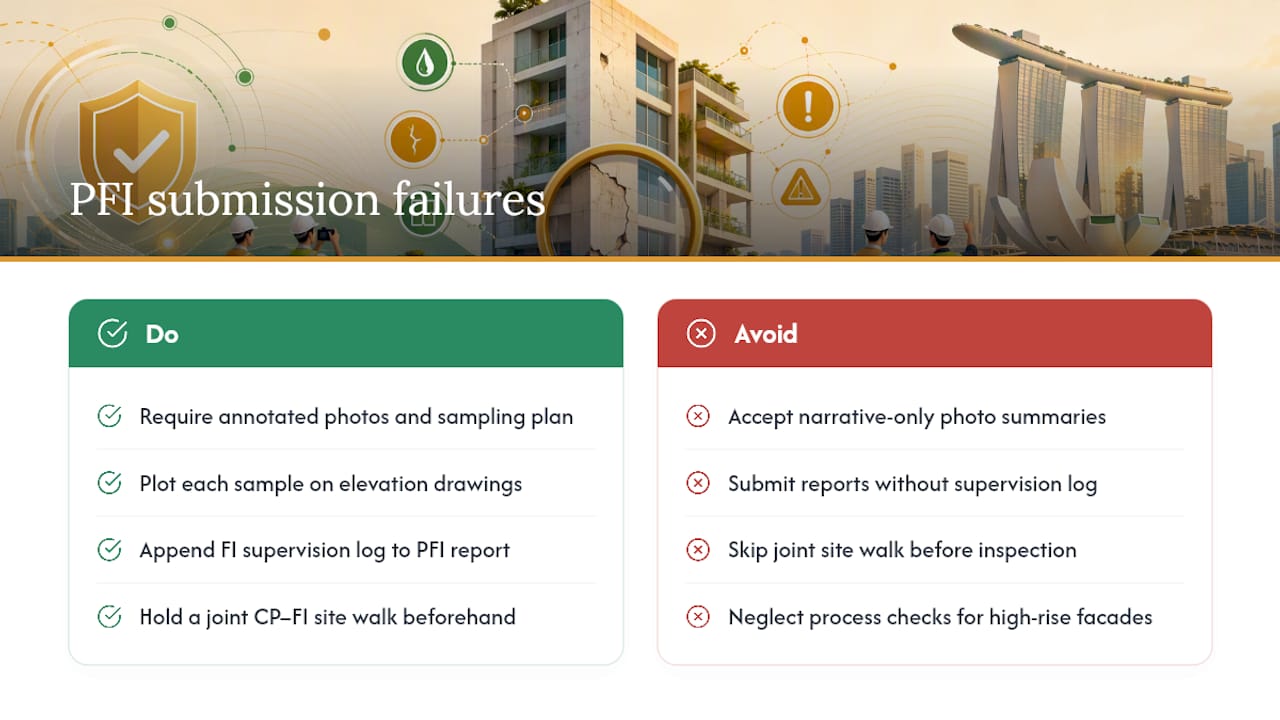 PFI submission failures

Do

Require annotated photos and sampling plan

Plot each sample on elevation drawings

Append FI supervision log to PFI report

Hold a joint CP–FI site walk beforehand

Avoid

Accept narrative-only photo summaries

Submit reports without supervision log

Skip joint site walk before inspection

Neglect process checks for high-rise facades